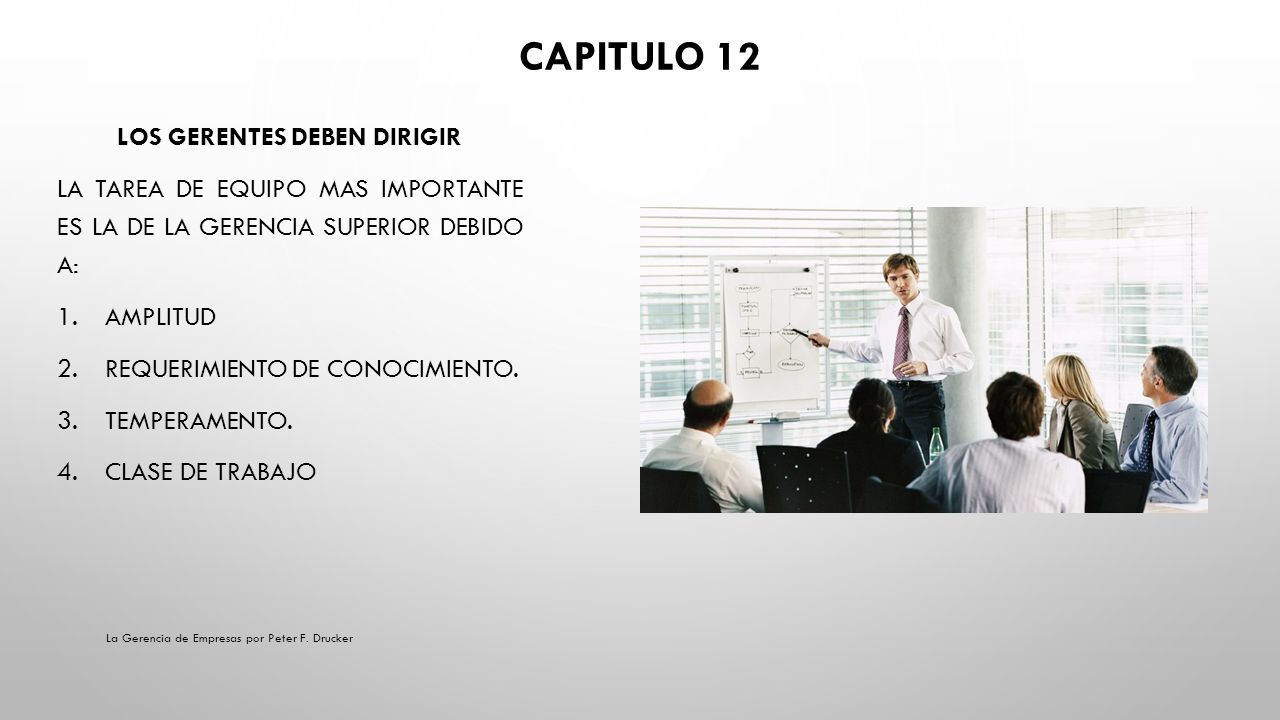 CAPITULO 12

LOS GERENTES DEBEN DIRIGIR

LA TAREA DE EQUIPO MAS IMPORTANTE ES LA DE LA GERENCIA SUPERIOR DEBIDO A:

1. AMPLITUD
2. REQUERIMIENTO DE CONOCIMIENTO.
3. TEMPERAMENTO.
4. CLASE DE TRABAJO

La Gerencia de Empresas por Peter F. Drucker